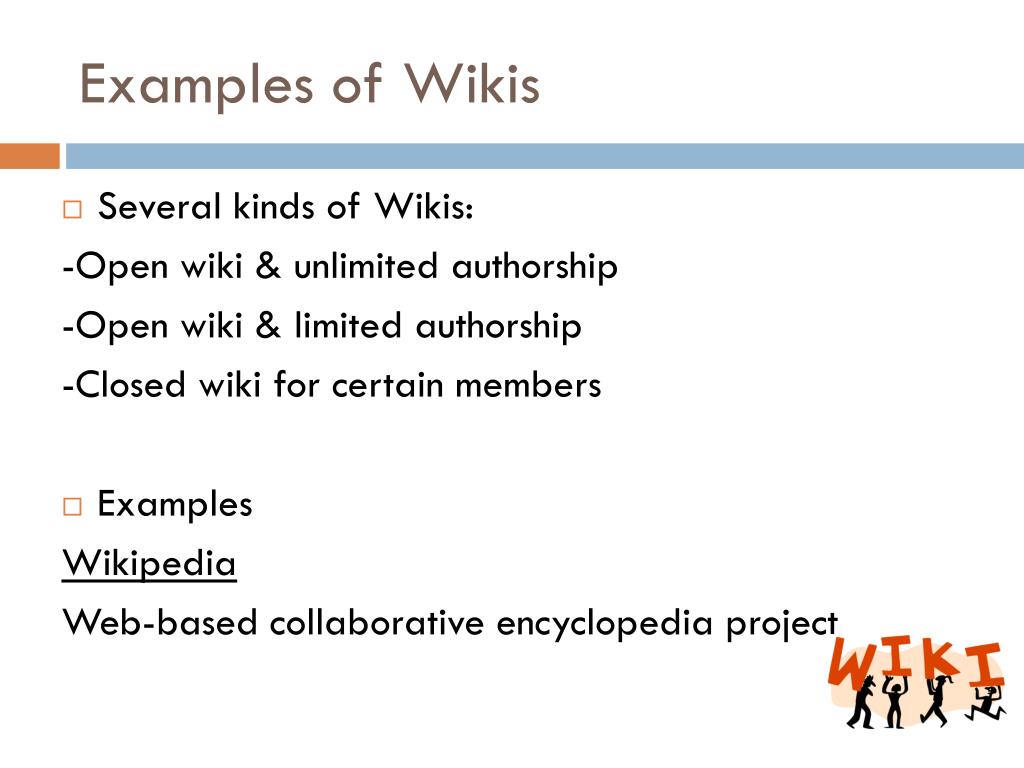 Examples of Wikis

Several kinds of Wikis:

-Open wiki & unlimited authorship

-Open wiki & limited authorship

-Closed wiki for certain members

Examples

Wikipedia

Web-based collaborative encyclopedia project

WIKI